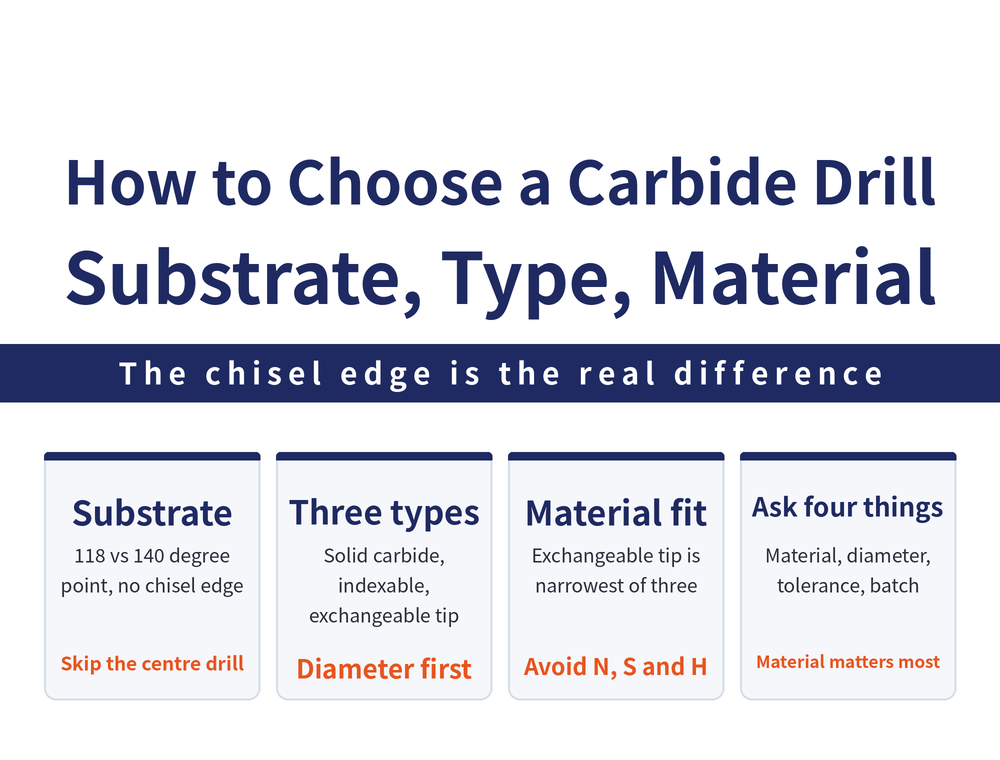 How to Choose a Carbide Drill
Substrate, Type, Material

The chisel edge is the real difference

Substrate
118 vs 140 degree point, no chisel edge
Skip the centre drill

Three types
Solid carbide, indexable, exchangeable tip
Diameter first

Material fit
Exchangeable tip is narrowest of three
Avoid N, S and H

Ask four things
Material, diameter, tolerance, batch
Material matters most